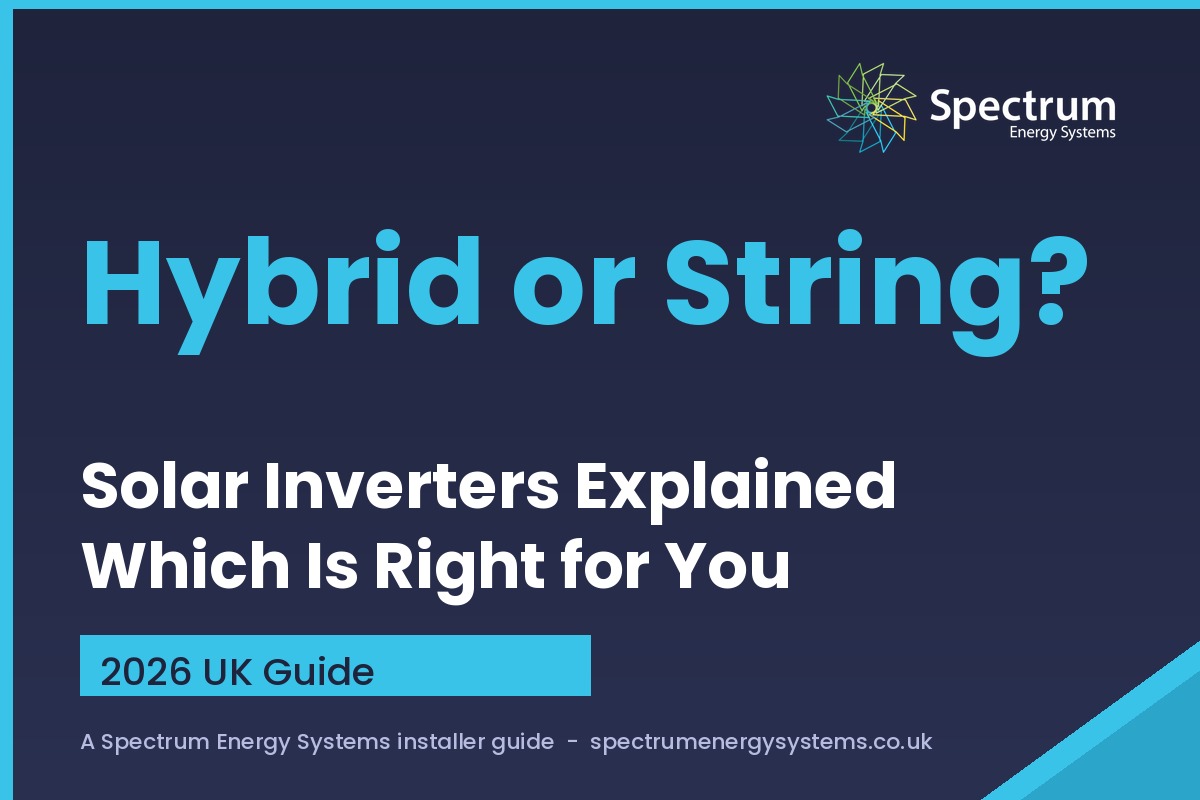 Spectrum
Energy Systems

Hybrid or String?

Solar Inverters Explained
Which Is Right for You

2026 UK Guide

A Spectrum Energy Systems installer guide - spectrumenergysystems.co.uk